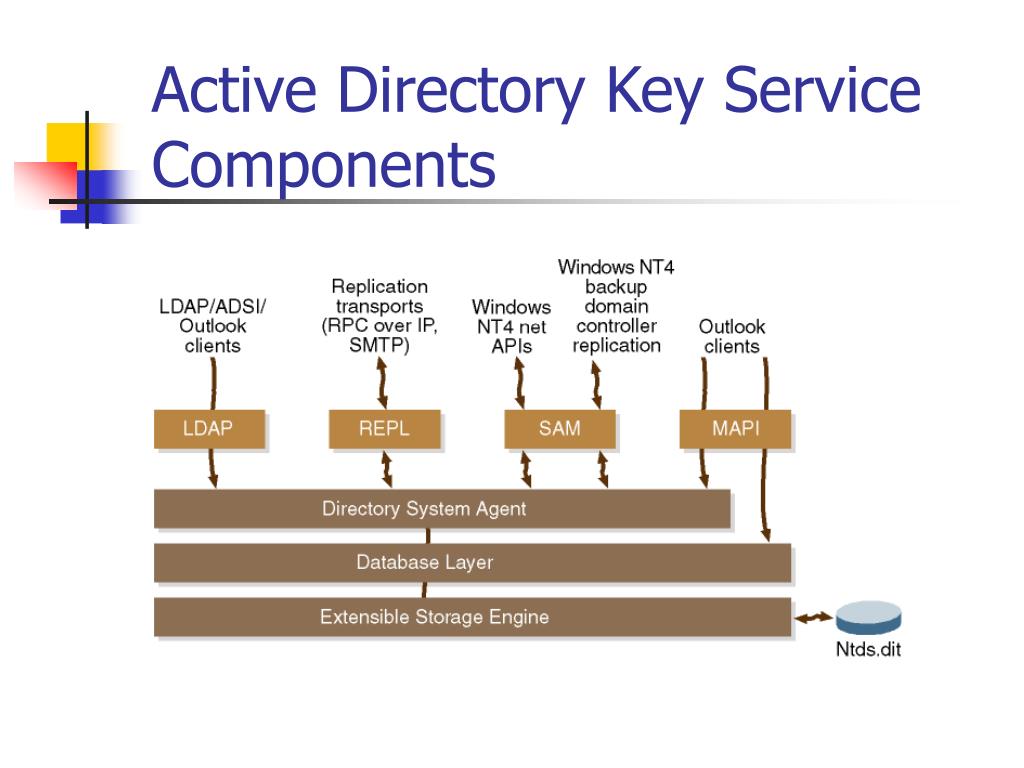 Active Directory Key Service Components

LDAP/ADSI/ Outlook clients

Replication transports (RPC over IP, SMTP)

Windows NT4 net APIs

Windows NT4 backup domain controller replication

Outlook clients

LDAP

REPL

SAM

MAPI

Directory System Agent

Database Layer

Extensible Storage Engine

Ntds.dit